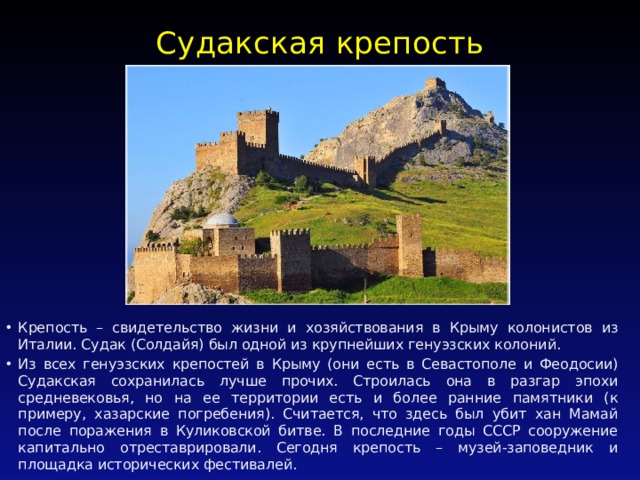 Судакская крепость

• Крепость – свидетельство жизни и хозяйствования в Крыму колонистов из Италии. Судак (Солдайя) был одной из крупнейших генуэзских колоний.
• Из всех генуэзских крепостей в Крыму (они есть в Севастополе и Феодосии) Судакская сохранилась лучше прочих. Строилась она в разгар эпохи средневековья, но на ее территории есть и более ранние памятники (к примеру, хазарские погребения). Считается, что здесь был убит хан Мамай после поражения в Куликовской битве. В последние годы СССР сооружение капитально отреставрировали. Сегодня крепость – музей-заповедник и площадка исторических фестивалей.